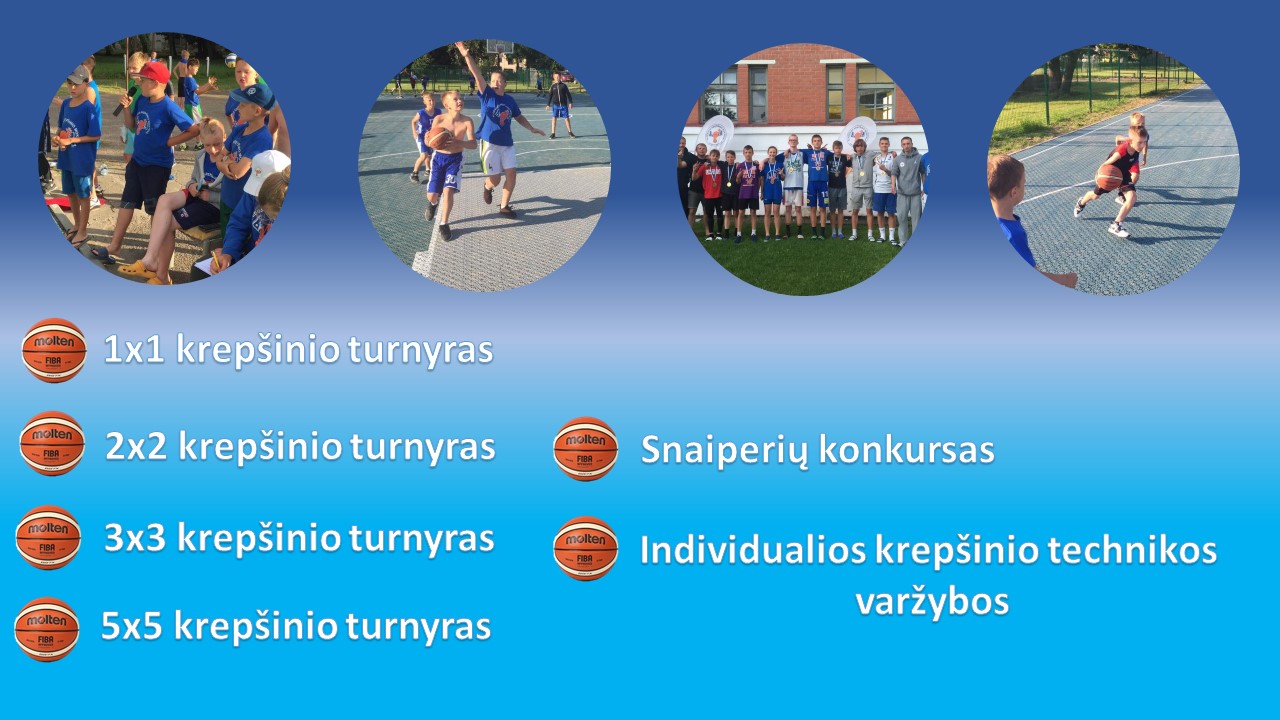 molten FIBA 1x1 krepšinio turnyras

molten FIBA 2x2 krepšinio turnyras

molten FIBA 3x3 krepšinio turnyras

molten FIBA 5x5 krepšinio turnyras

molten FIBA Snaiperių konkursas

molten FIBA Individualios krepšinio technikos varžybos